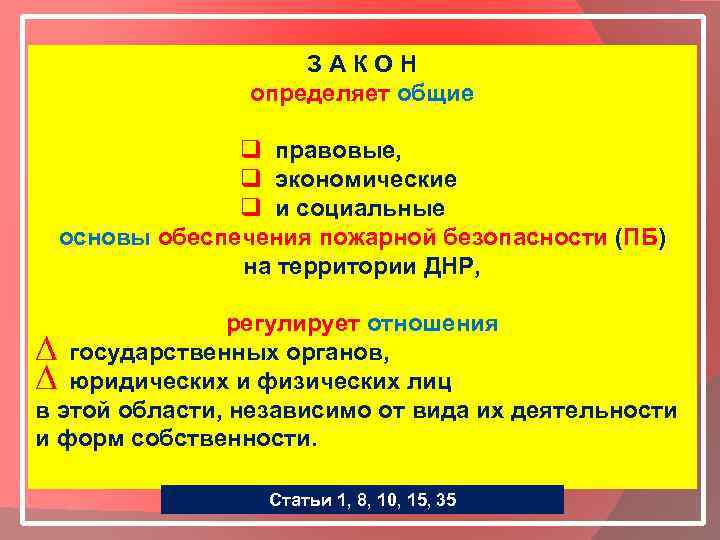 З А К О Н
определяет общие

❑ правовые,
❑ экономические
❑ и социальные
основы обеспечения пожарной безопасности (ПБ)
на территории ДНР,

регулирует отношения
∆ государственных органов,
∆ юридических и физических лиц
в этой области, независимо от вида их деятельности и форм собственности.

Статьи 1, 8, 10, 15, 35